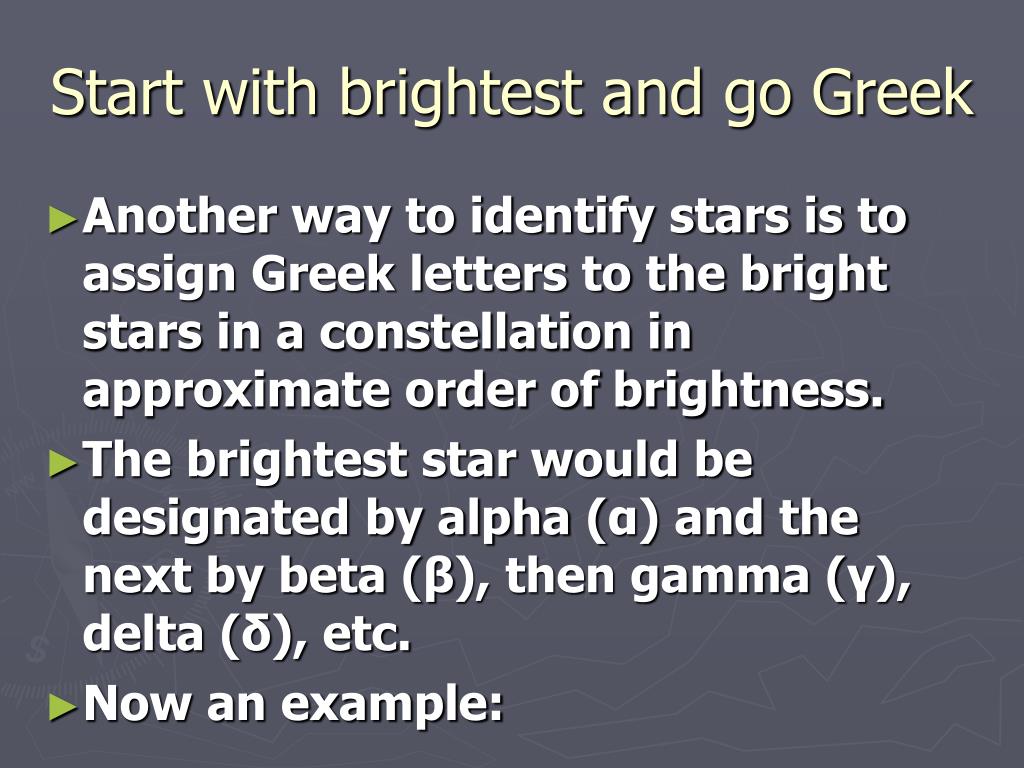 Start with brightest and go Greek

►Another way to identify stars is to assign Greek letters to the bright stars in a constellation in approximate order of brightness.

►The brightest star would be designated by alpha (α) and the next by beta (β), then gamma (γ), delta (δ), etc.

►Now an example: